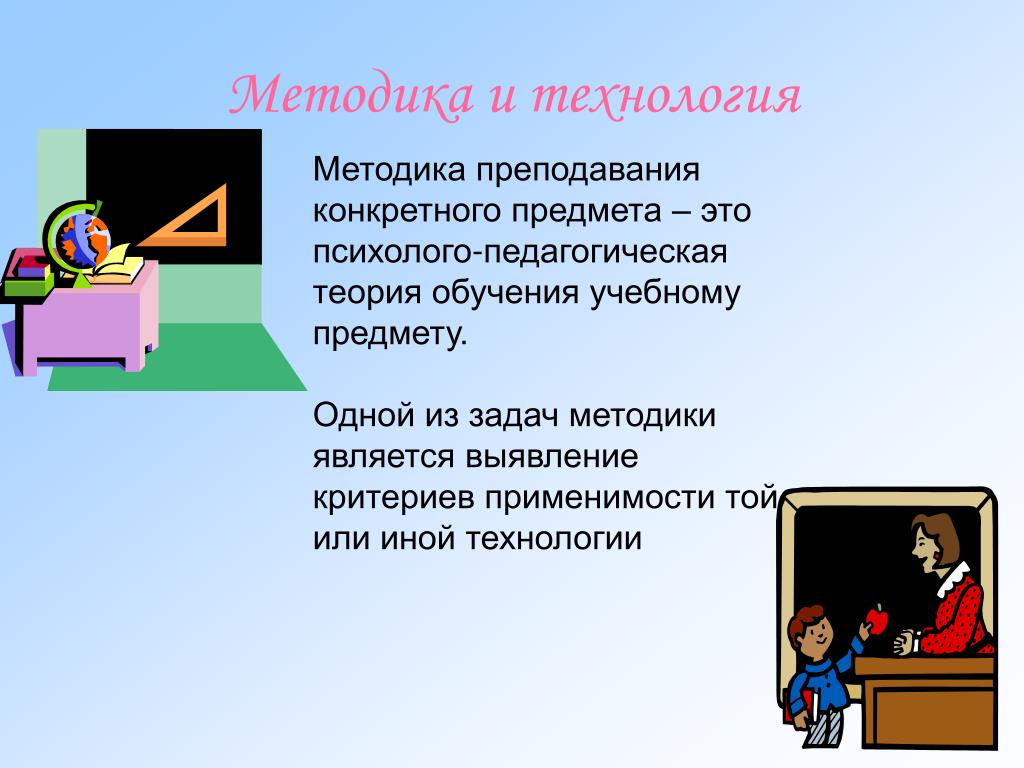 Методика и технология

Методика преподавания конкретного предмета – это психолого-педагогическая теория обучения учебному предмету.

Одной из задач методики является выявление критериев применимости той или иной технологии